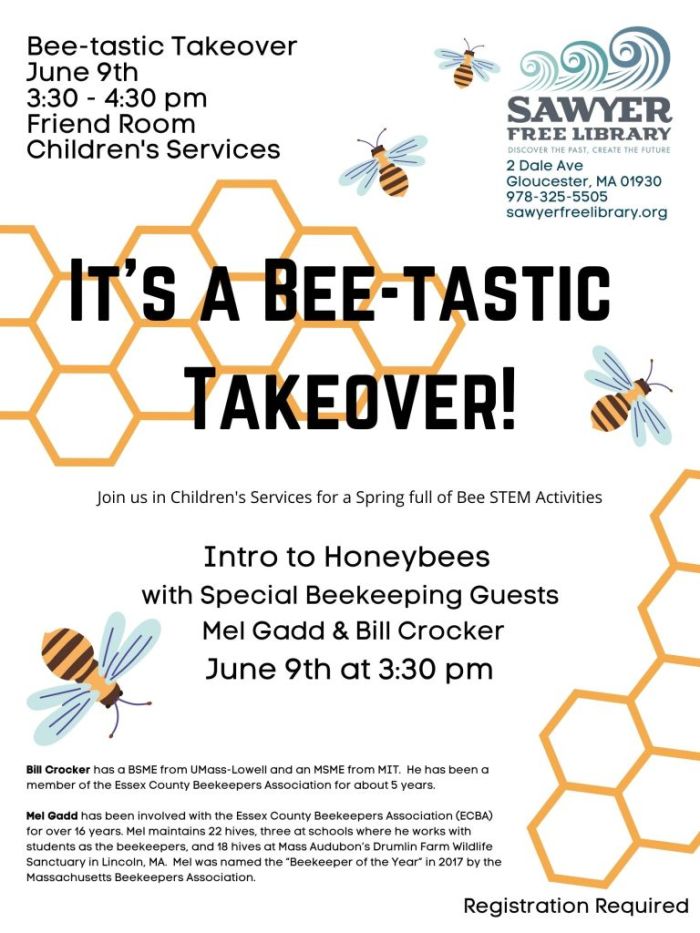 Bee-tastic Takeover
June 9th
3:30 - 4:30 pm
Friend Room
Children's Services

SAWYER
FREE LIBRARY
DISCOVER THE PAST, CREATE THE FUTURE
2 Dale Ave
Gloucester, MA 01930
978-325-5505
sawyerfreelibrary.org

IT'S A BEE-TASTIC TAKEOVER!

Join us in Children's Services for a Spring full of Bee STEM Activities

Intro to Honeybees
with Special Beekeeping Guests
Mel Gadd & Bill Crocker
June 9th at 3:30 pm

Bill Crocker has a BSME from UMass-Lowell and an MSME from MIT. He has been a member of the Essex County Beekeepers Association for about 5 years.

Mel Gadd has been involved with the Essex County Beekeepers Association (ECBA) for over 16 years. Mel maintains 22 hives, three at schools where he works with students as the beekeepers, and 18 hives at Mass Audubon's Drumlin Farm Wildlife Sanctuary in Lincoln, MA. Mel was named the "Beekeeper of the Year" in 2017 by the Massachusetts Beekeepers Association.

Registration Required